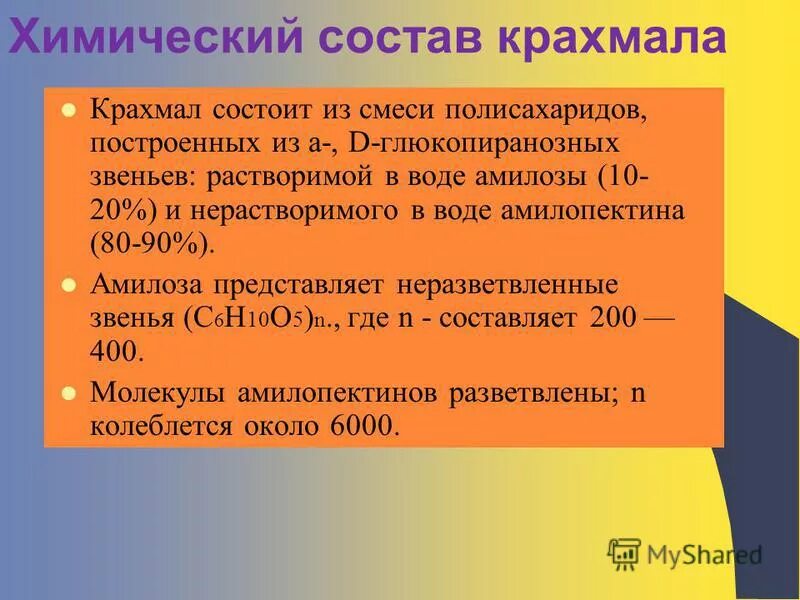 Химический состав крахмала

Крахмал состоит из смеси полисахаридов, построенных из а-, D-глюкопиранозных звеньев: растворимой в воде амилозы (10-20%) и нерастворимого в воде амилопектина (80-90%).

Амилоза представляет неразветвленные звенья $(C_6H_{10}O_5)_n$., где n - составляет 200 — 400.

Молекулы амилопектинов разветвлены; n колеблется около 6000.

MyShared